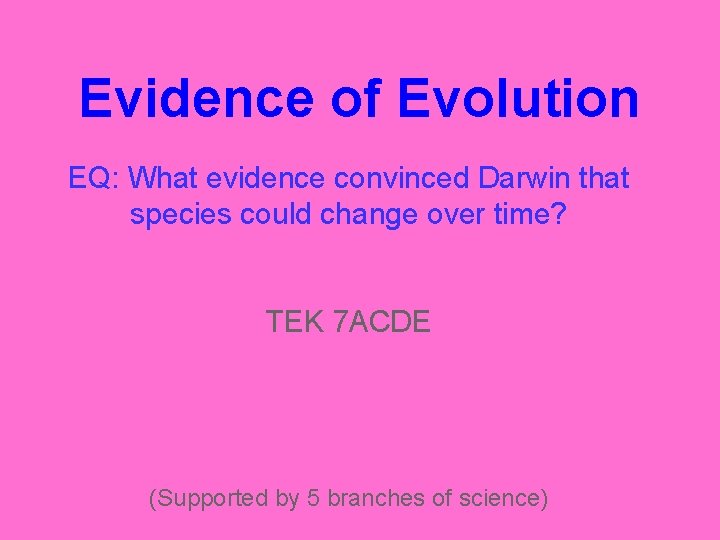 Evidence of Evolution

EQ: What evidence convinced Darwin that species could change over time?

TEK 7ACDE

(Supported by 5 branches of science)